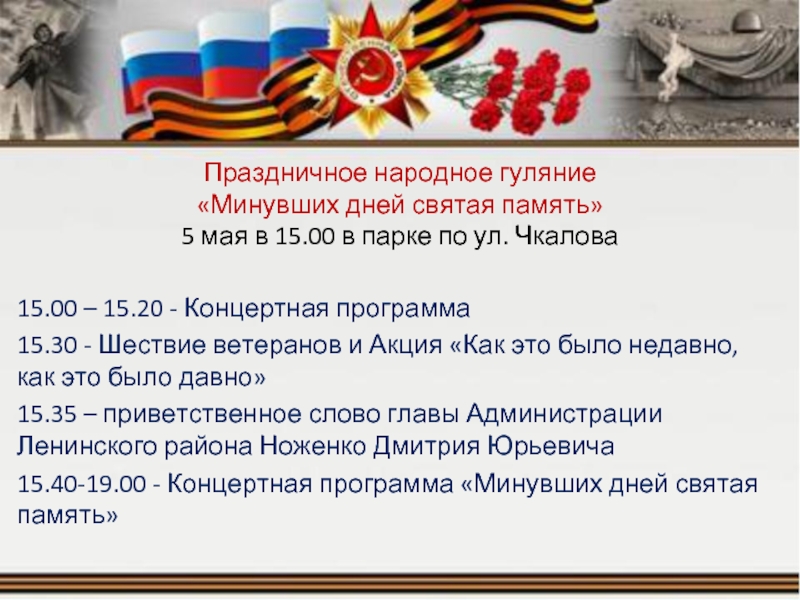 Праздничное народное гуляние
«Минувших дней святая память»
5 мая в 15.00 в парке по ул. Чкалова

15.00 – 15.20 - Концертная программа

15.30 - Шествие ветеранов и Акция «Как это было недавно, как это было давно»

15.35 – приветственное слово главы Администрации Ленинского района Ноженко Дмитрия Юрьевича

15.40-19.00 - Концертная программа «Минувших дней святая память»